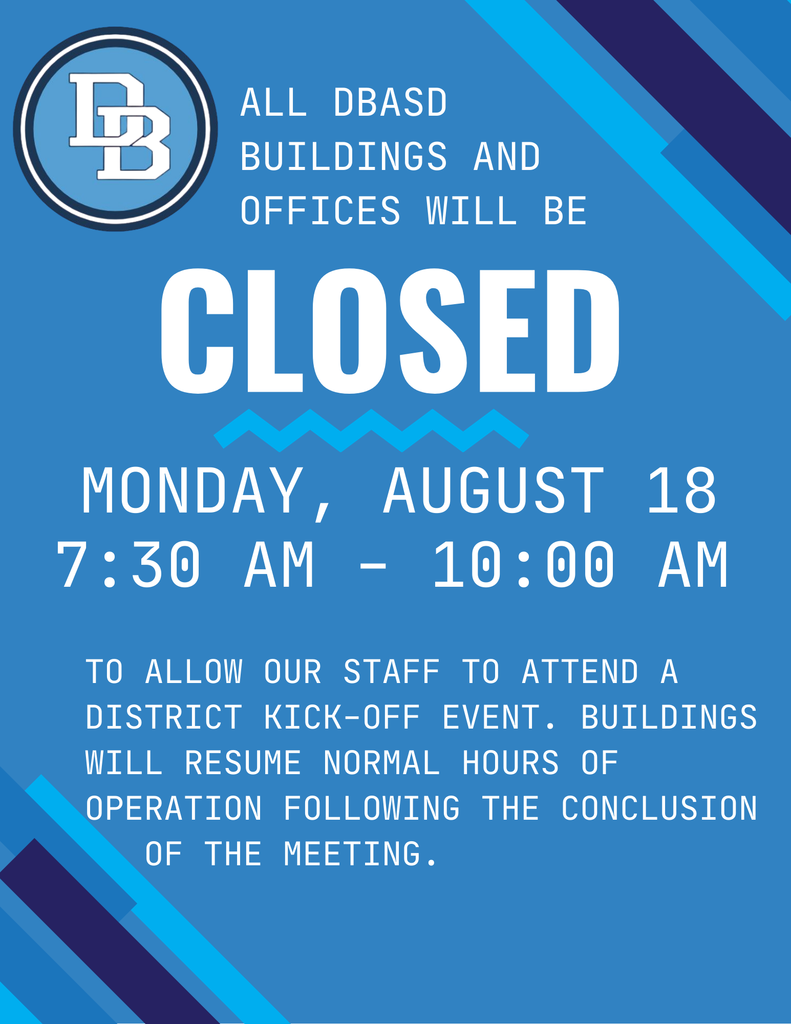 DB

ALL DBASD BUILDINGS AND OFFICES WILL BE

CLOSED

MONDAY, AUGUST 18
7:30 AM - 10:00 AM

TO ALLOW OUR STAFF TO ATTEND A DISTRICT KICK-OFF EVENT. BUILDINGS WILL RESUME NORMAL HOURS OF OPERATION FOLLOWING THE CONCLUSION OF THE MEETING.